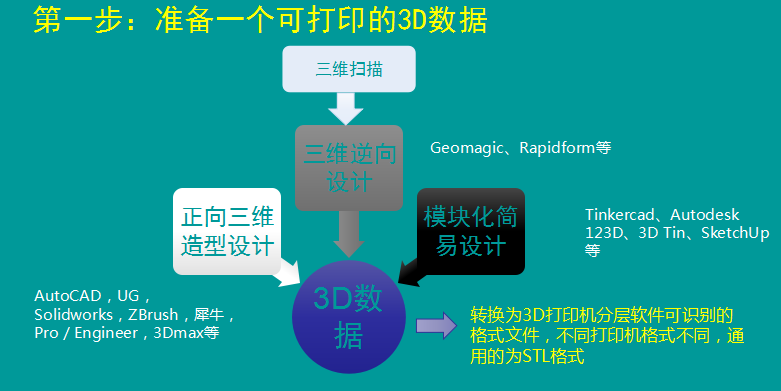 第一步：准备一个可打印的3D数据

三维扫描

三维逆向设计

Geomagic、Rapidform等

正向三维造型设计

模块化简易设计

Tinkercad、Autodesk 123D、3D Tin、SketchUp等

AutoCAD，UG，Solidworks，ZBrush，犀牛，Pro / Engineer，3Dmax等

3D数据

转换为3D打印机分层软件可识别的格式文件，不同打印机格式不同，通用的为STL格式